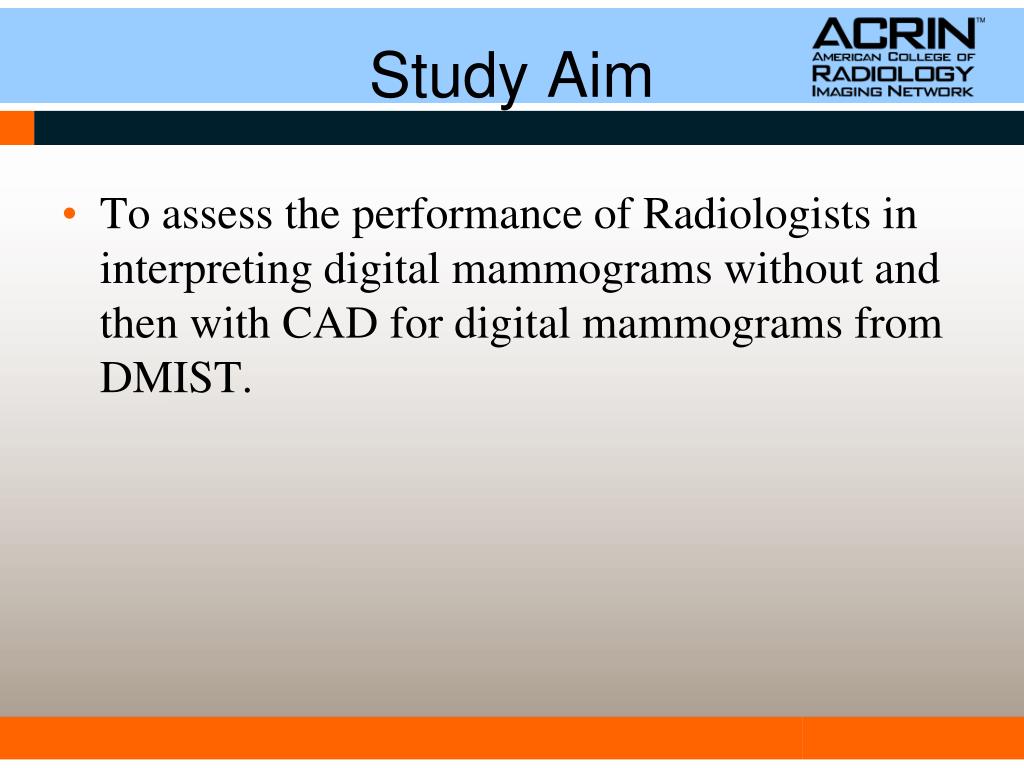 Study Aim

ACRIN™
AMERICAN COLLEGE OF RADIOLOGY IMAGING NETWORK

• To assess the performance of Radiologists in interpreting digital mammograms without and then with CAD for digital mammograms from DMIST.